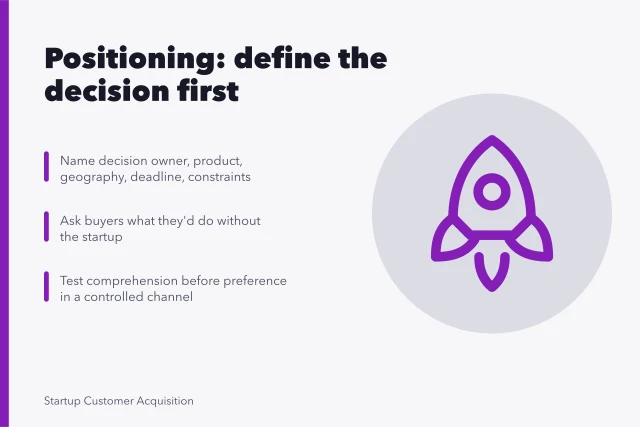 Positioning: define the decision first

Name decision owner, product, geography, deadline, constraints

Ask buyers what they'd do without the startup

Test comprehension before preference in a controlled channel

Startup Customer Acquisition